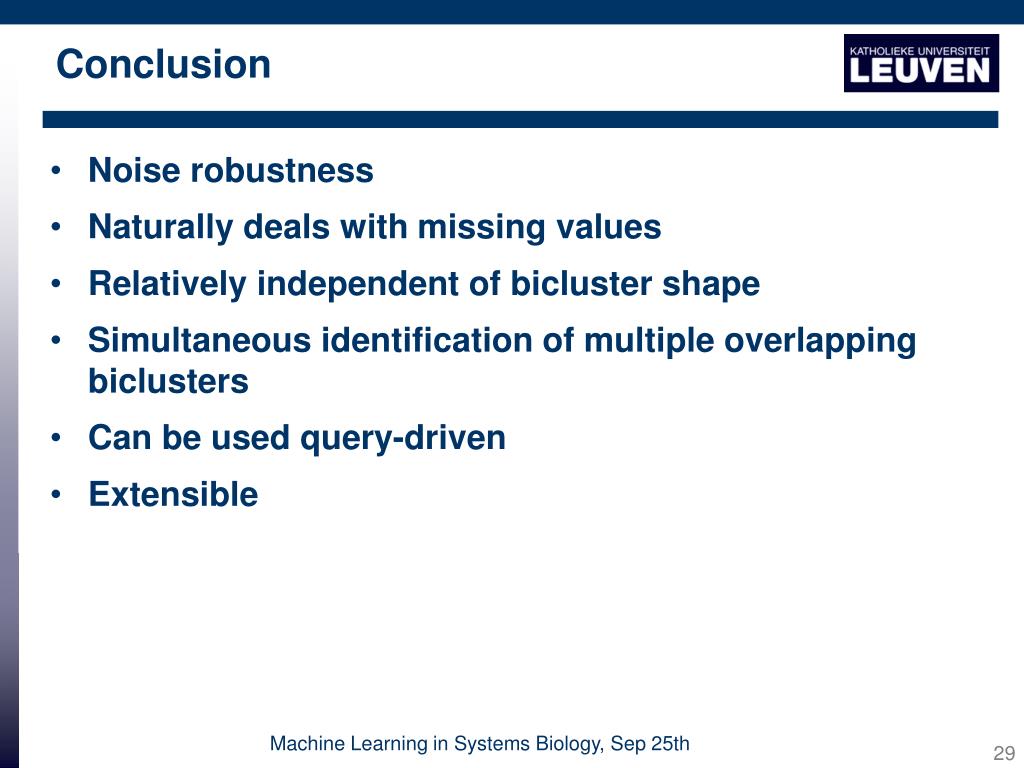 Conclusion

KATHOLIEKE UNIVERSITEIT
LEUVEN

• Noise robustness
• Naturally deals with missing values
• Relatively independent of bicluster shape
• Simultaneous identification of multiple overlapping biclusters
• Can be used query-driven
• Extensible

Machine Learning in Systems Biology, Sep 25th

29